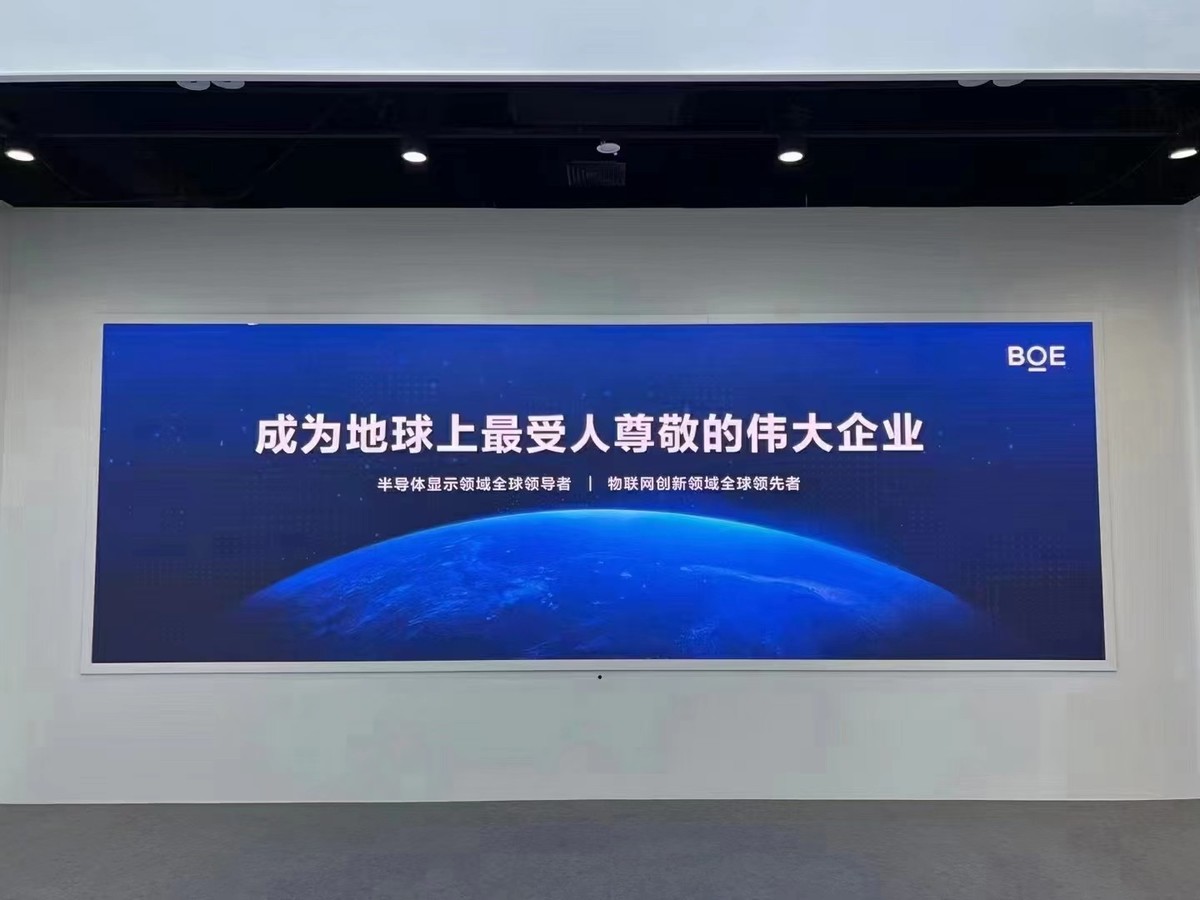 BOE

成为地球上最受人尊敬的伟大企业

半导体显示领域全球领导者 | 物联网创新领域全球领先者